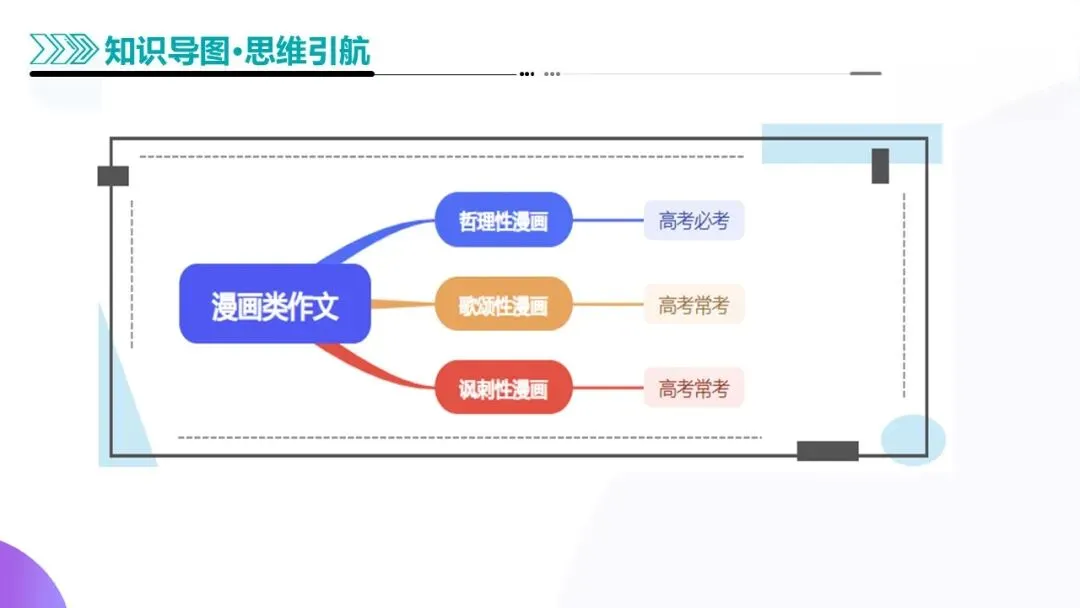 知识导图·思维引航

漫画类作文

哲理性漫画

高考必考

歌颂性漫画

高考常考

讽刺性漫画

高考常考